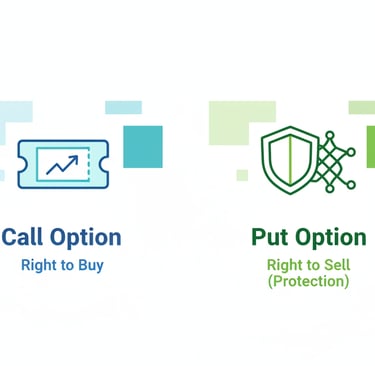 Call Option
Right to Buy

Put Option
Right to Sell (Protection)